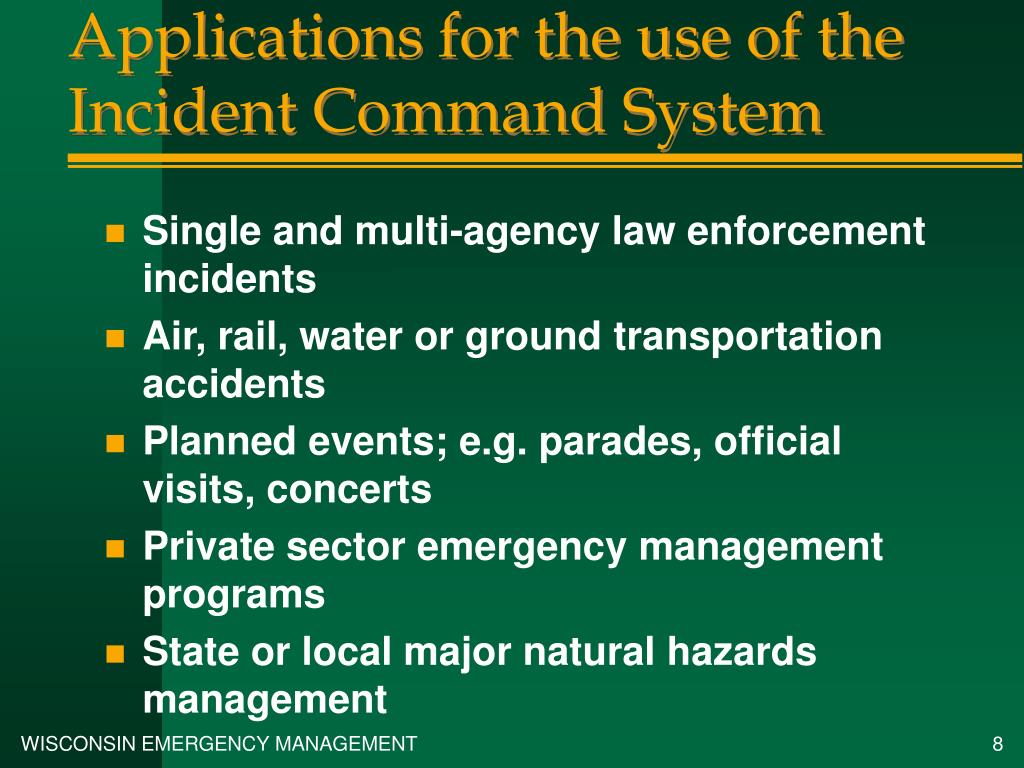 Applications for the use of the Incident Command System

- Single and multi-agency law enforcement incidents
- Air, rail, water or ground transportation accidents
- Planned events; e.g. parades, official visits, concerts
- Private sector emergency management programs
- State or local major natural hazards management

WISCONSIN EMERGENCY MANAGEMENT

8